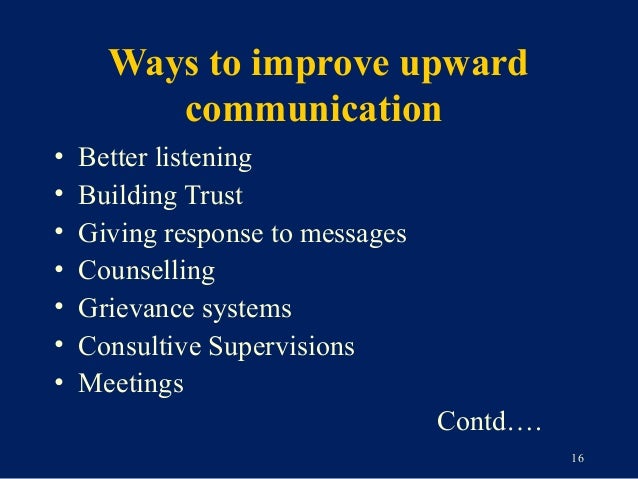 Ways to improve upward communication

• Better listening
• Building Trust
• Giving response to messages
• Counselling
• Grievance systems
• Consultive Supervisions
• Meetings

Contd….

16